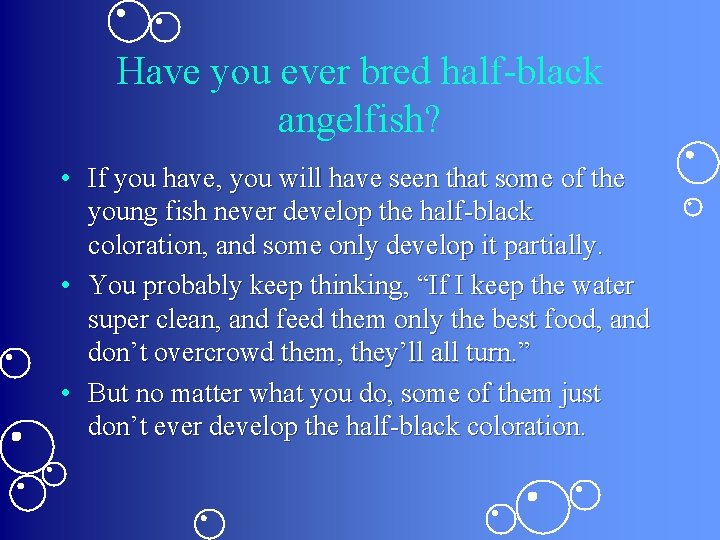 Have you ever bred half-black angelfish?

• If you have, you will have seen that some of the young fish never develop the half-black coloration, and some only develop it partially.
• You probably keep thinking, “If I keep the water super clean, and feed them only the best food, and don’t overcrowd them, they’ll all turn.”
• But no matter what you do, some of them just don’t ever develop the half-black coloration.